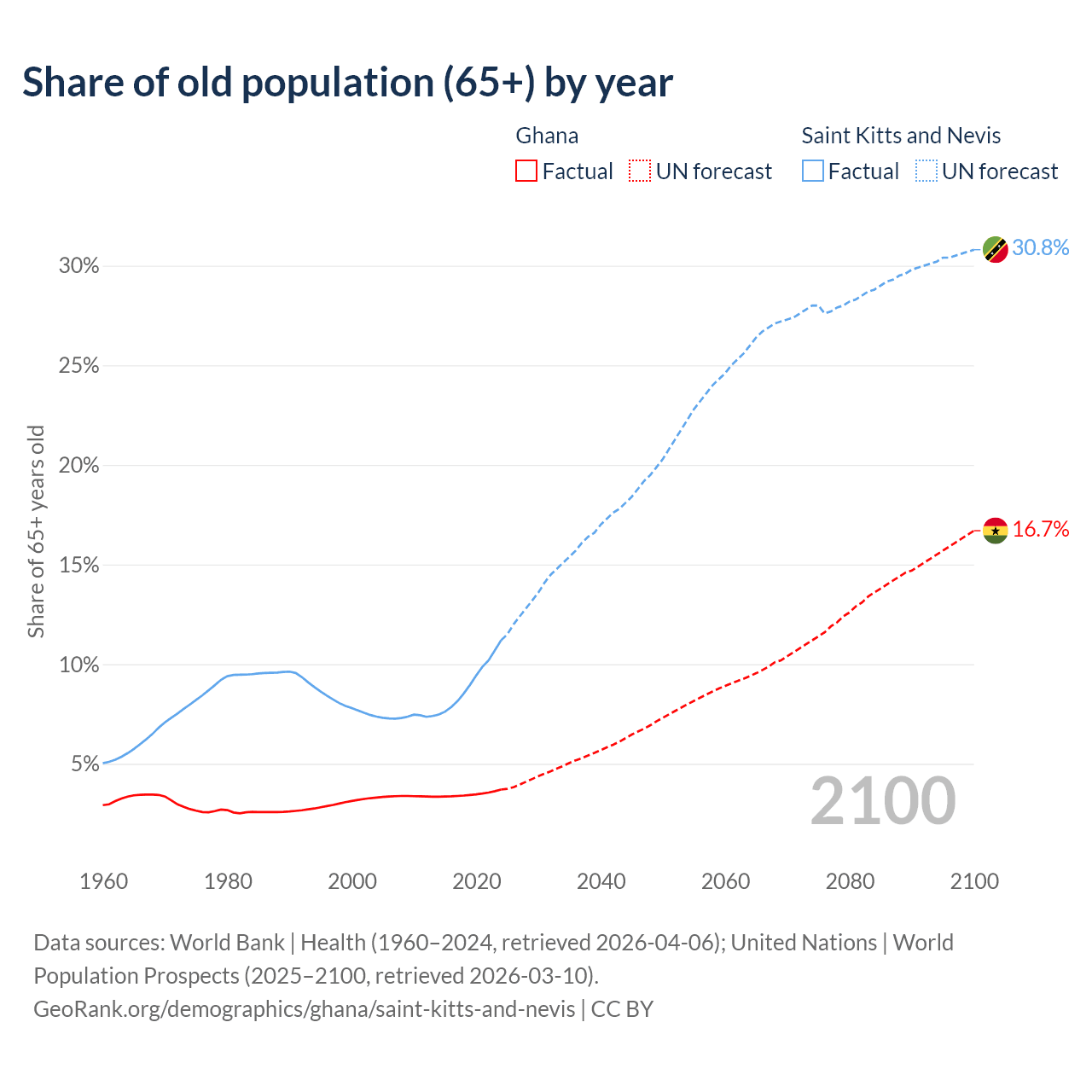 Share of old population (65+) by year

Ghana
Factual
UN forecast

Saint Kitts and Nevis
Factual
UN forecast

Share of 65+ years old

30%
25%
20%
15%
10%
5%

30.8%
16.7%

2100

1960
1980
2000
2020
2040
2060
2080
2100

Data sources: World Bank | Health (1960–2024, retrieved 2026-04-06); United Nations | World Population Prospects (2025–2100, retrieved 2026-03-10).
GeoRank.org/demographics/ghana/saint-kitts-and-nevis | CC BY